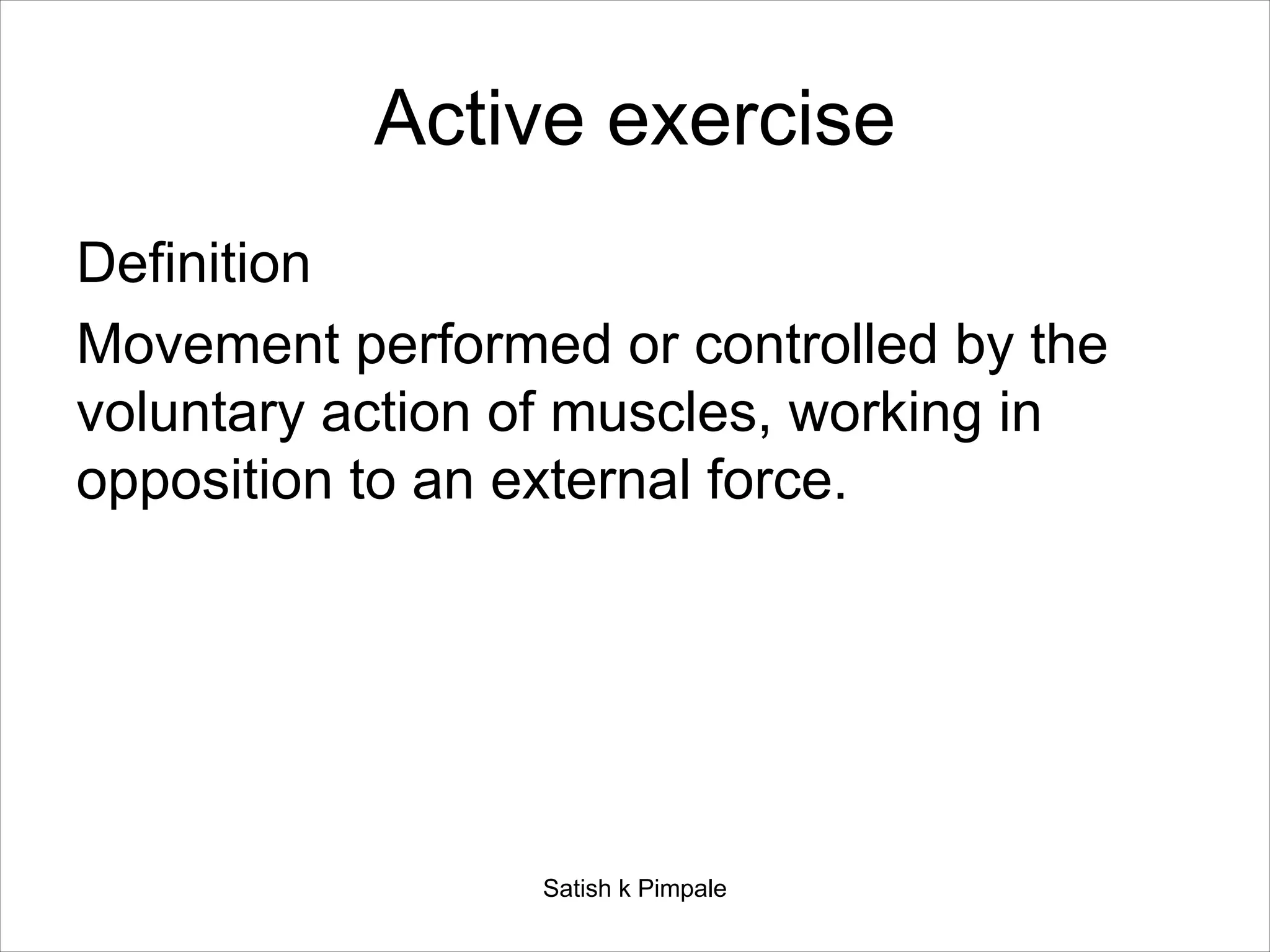 Active exercise

Definition

Movement performed or controlled by the voluntary action of muscles, working in opposition to an external force.

Satish k Pimpale